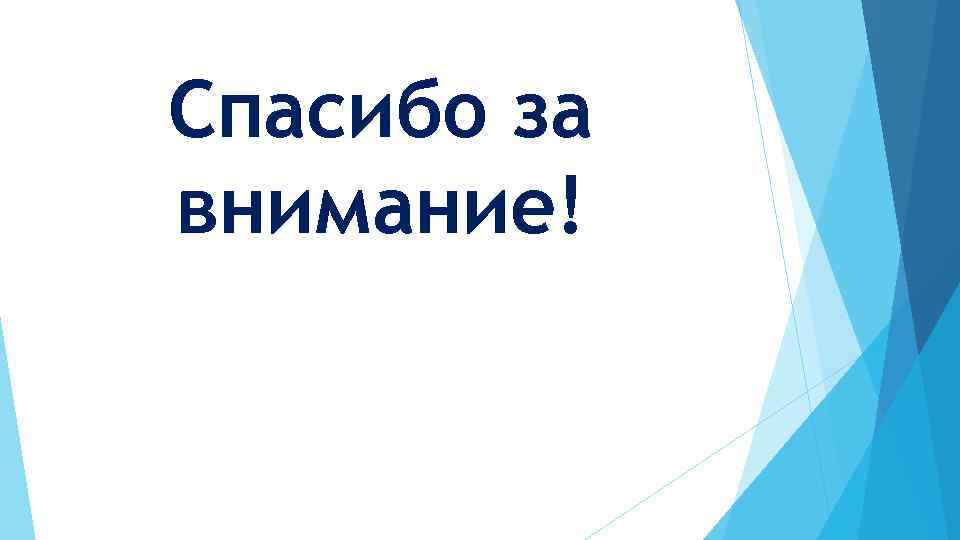 Спасибо за внимание!